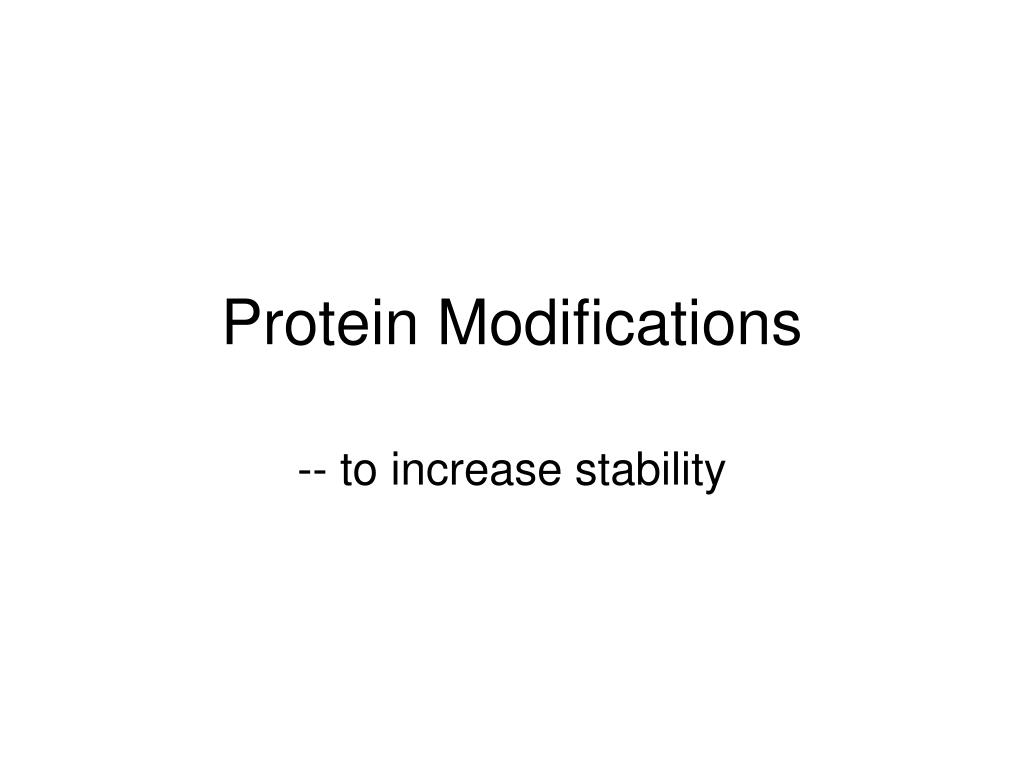 Protein Modifications

-- to increase stability